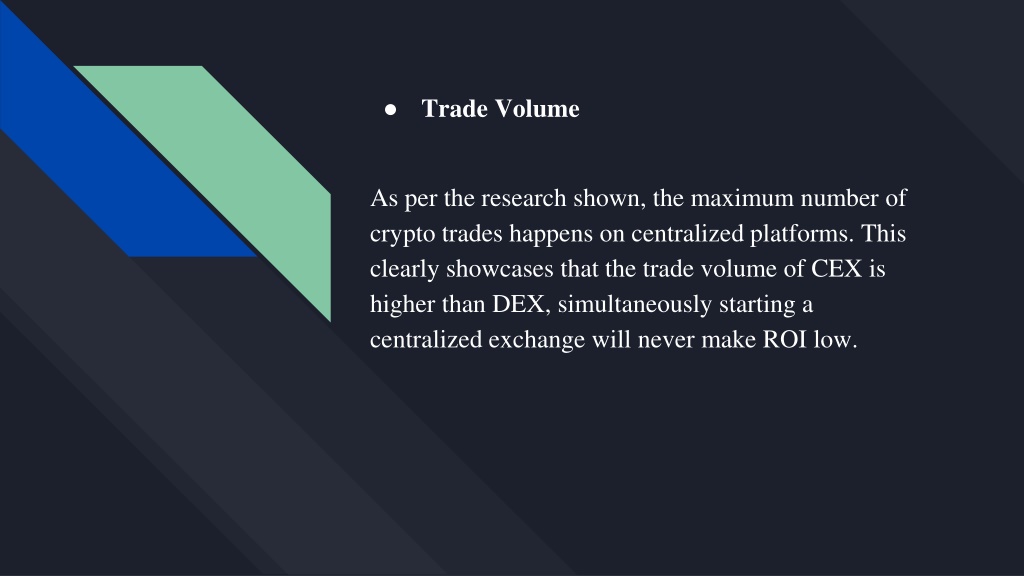 ● Trade Volume

As per the research shown, the maximum number of crypto trades happens on centralized platforms. This clearly showcases that the trade volume of CEX is higher than DEX, simultaneously starting a centralized exchange will never make ROI low.